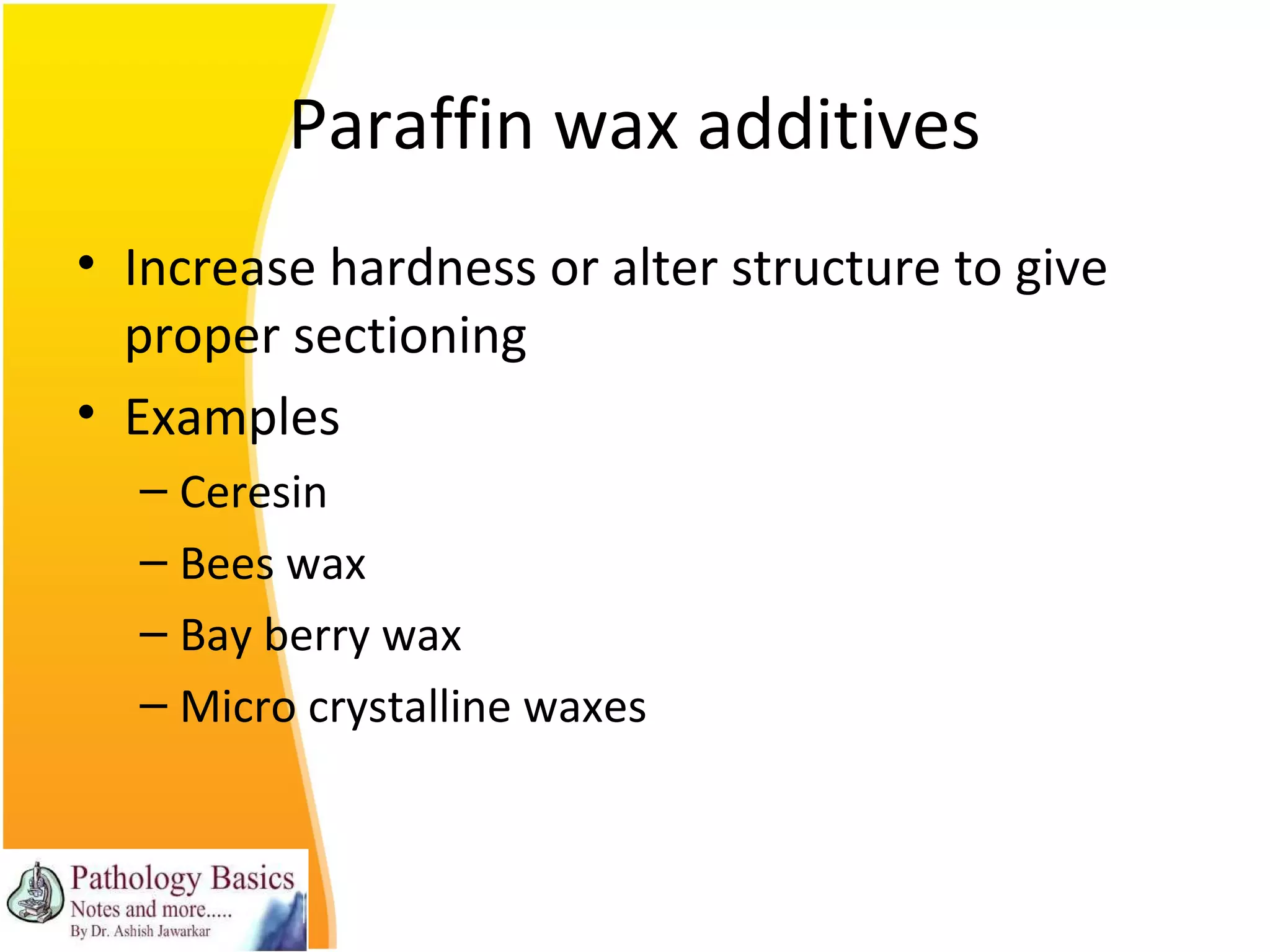 Paraffin wax additives

• Increase hardness or alter structure to give proper sectioning
• Examples
– Ceresin
– Bees wax
– Bay berry wax
– Micro crystalline waxes

Pathology Basics
Notes and more.....
By Dr. Ashish Jawarkar